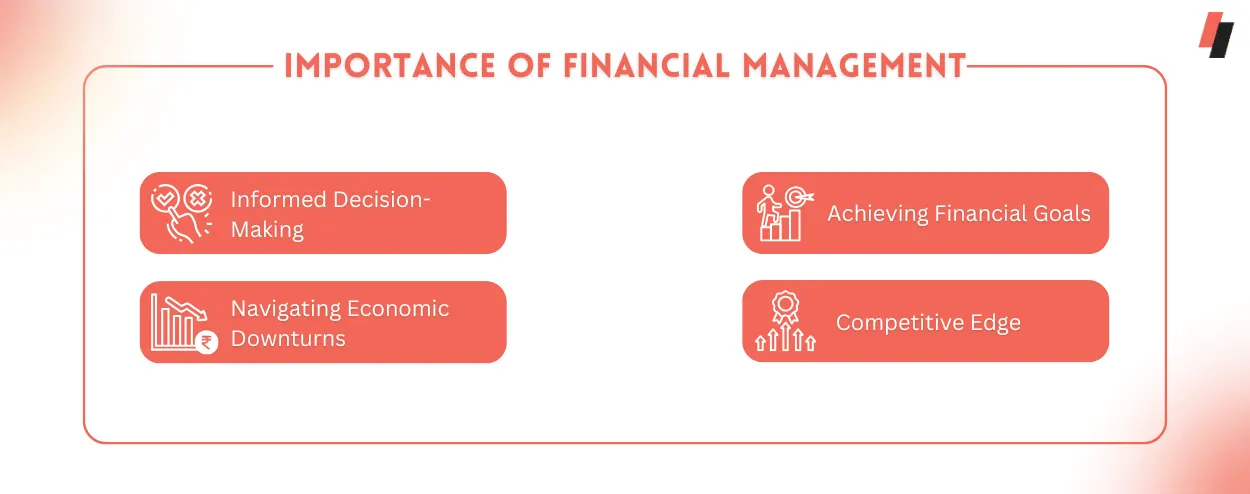 IMPORTANCE OF FINANCIAL MANAGEMENT

Informed Decision-Making

Navigating Economic Downturns

Achieving Financial Goals

Competitive Edge